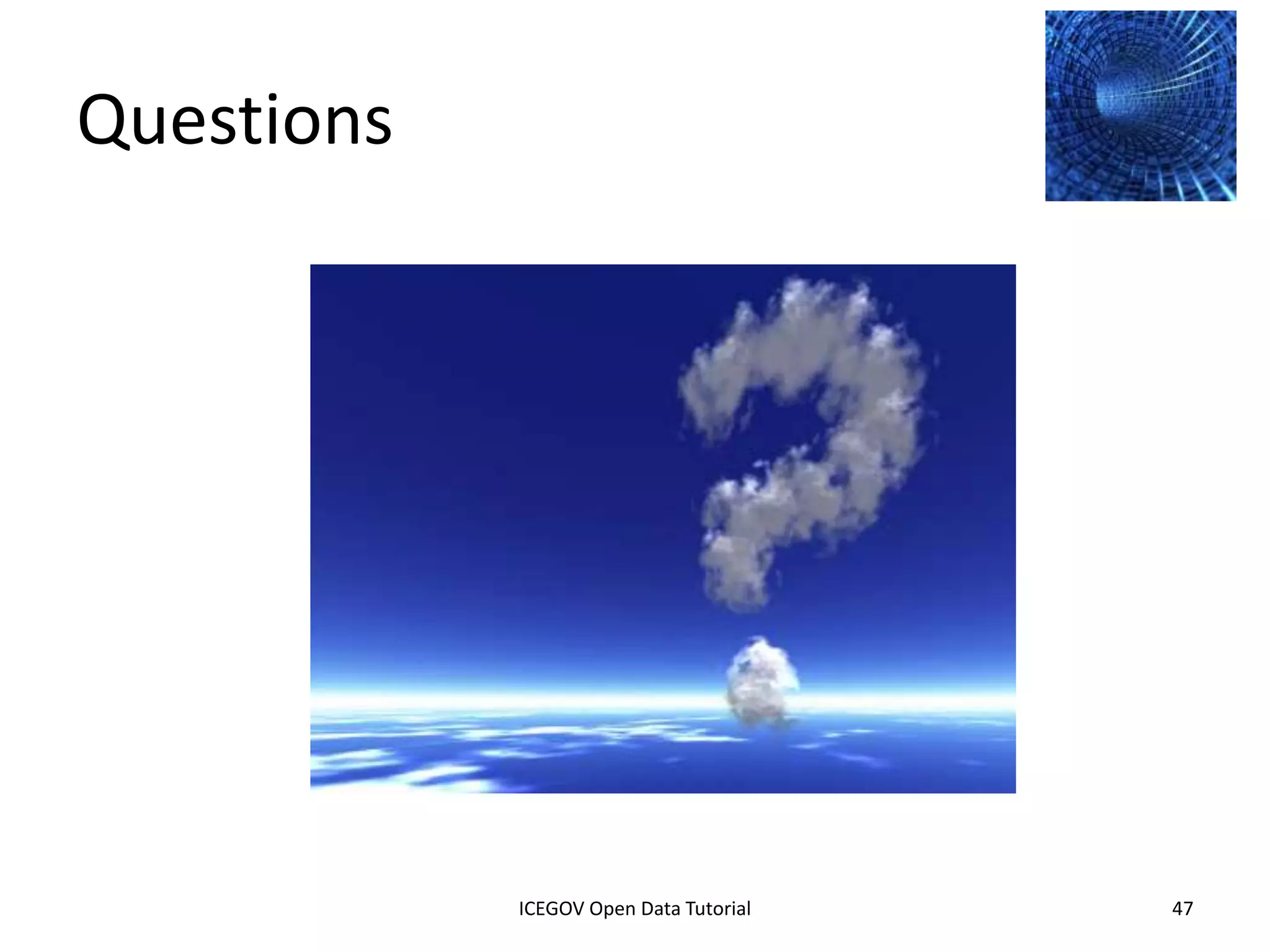 Questions

ICEGOV Open Data Tutorial

47